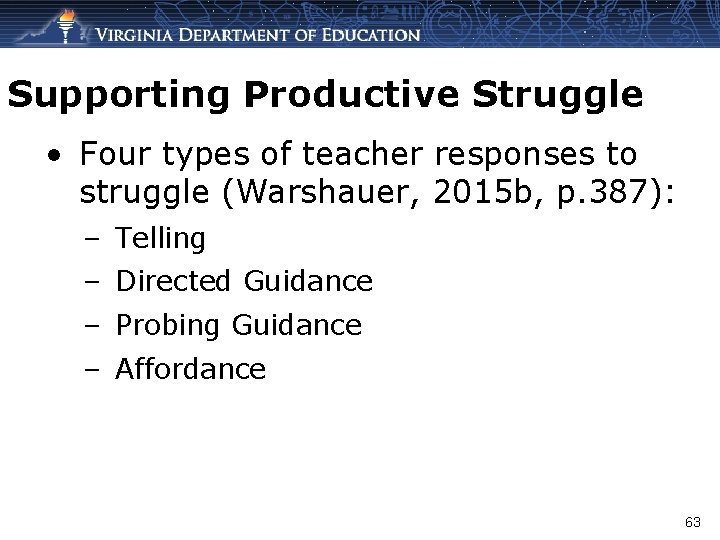 VIRGINIA DEPARTMENT OF EDUCATION

Supporting Productive Struggle

• Four types of teacher responses to struggle (Warshauer, 2015b, p.387):
– Telling
– Directed Guidance
– Probing Guidance
– Affordance

63